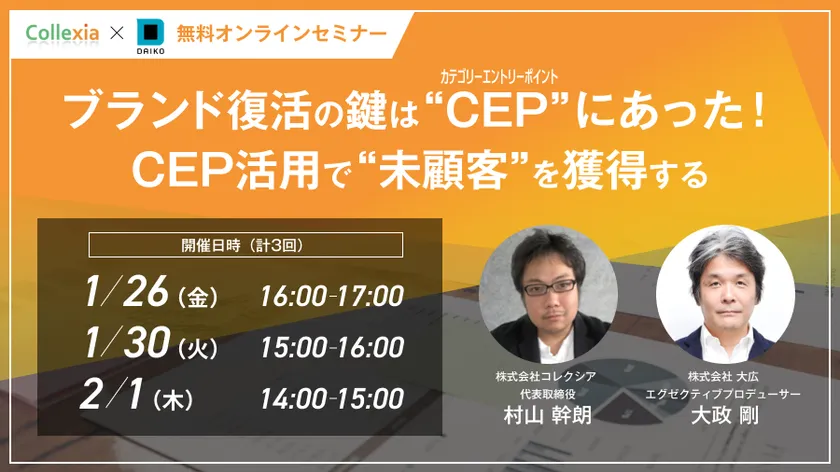 Collexia × DAIKO 無料オンラインセミナー

カテゴリーエントリーポイント
ブランド復活の鍵は“CEP”にあった！
CEP活用で“未顧客”を獲得する

開催日時（計3回）

1/26（金） 16:00-17:00
1/30（火） 15:00-16:00
2/1（木） 14:00-15:00

株式会社コレクシア
代表取締役
村山 幹朗

株式会社 大広
エグゼクティブプロデューサー
大政 剛